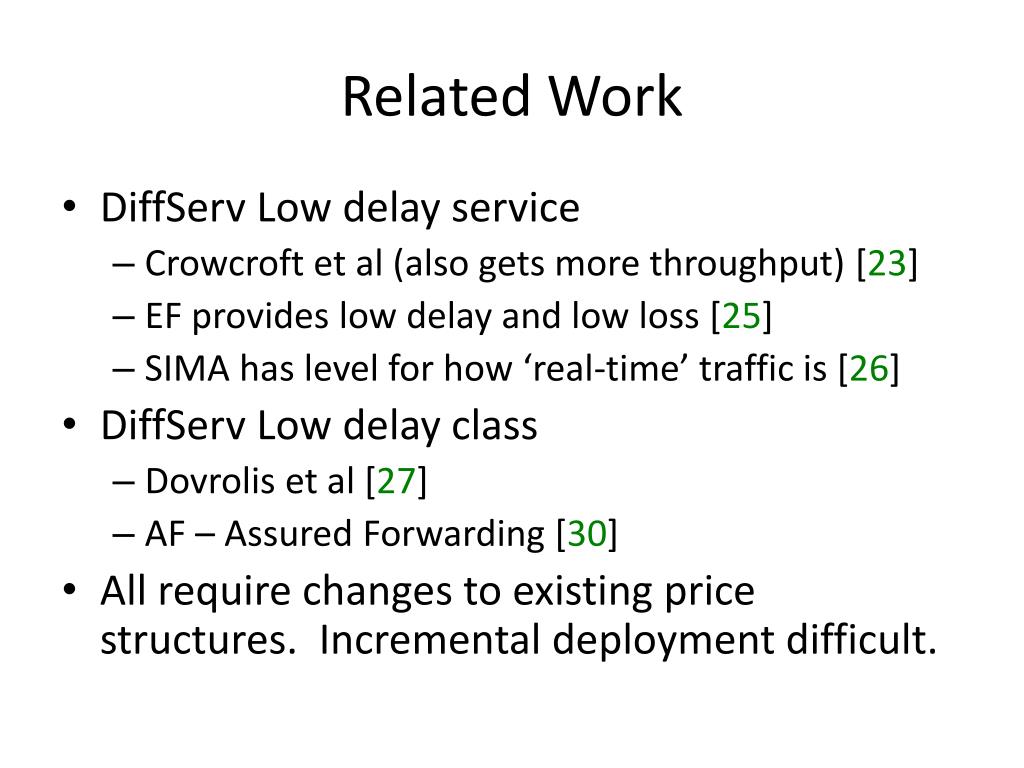 Related Work

• DiffServ Low delay service
– Crowcroft et al (also gets more throughput) [23]
– EF provides low delay and low loss [25]
– SIMA has level for how ‘real-time’ traffic is [26]
• DiffServ Low delay class
– Dovrolis et al [27]
– AF – Assured Forwarding [30]
• All require changes to existing price structures. Incremental deployment difficult.